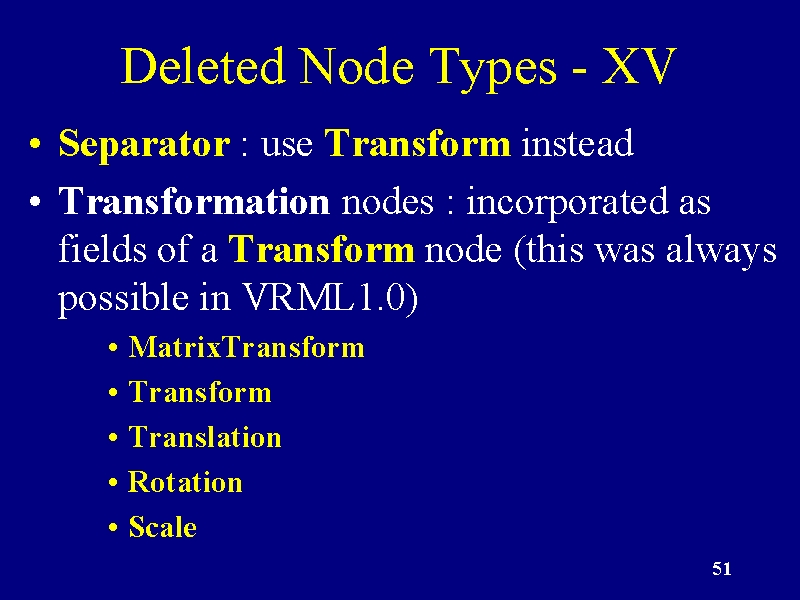 Deleted Node Types - XV

• Separator : use Transform instead

• Transformation nodes : incorporated as fields of a Transform node (this was always possible in VRML1.0)

• MatrixTransform
• Transform
• Translation
• Rotation
• Scale

51